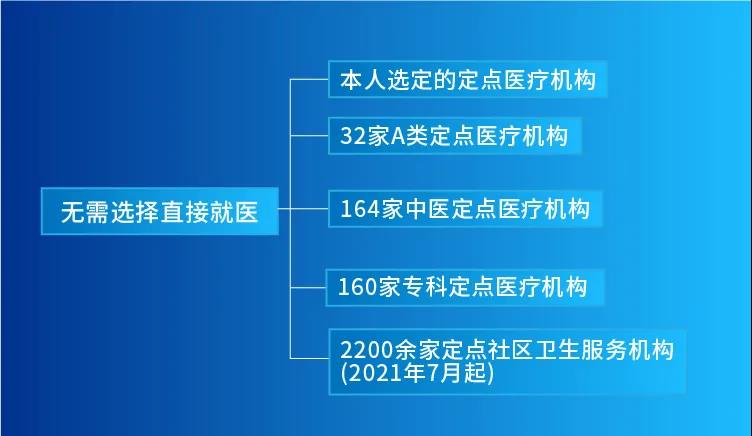 无需选择直接就医

本人选定的定点医疗机构

32家A类定点医疗机构

164家中医定点医疗机构

160家专科定点医疗机构

2200余家定点社区卫生服务机构
(2021年7月起)